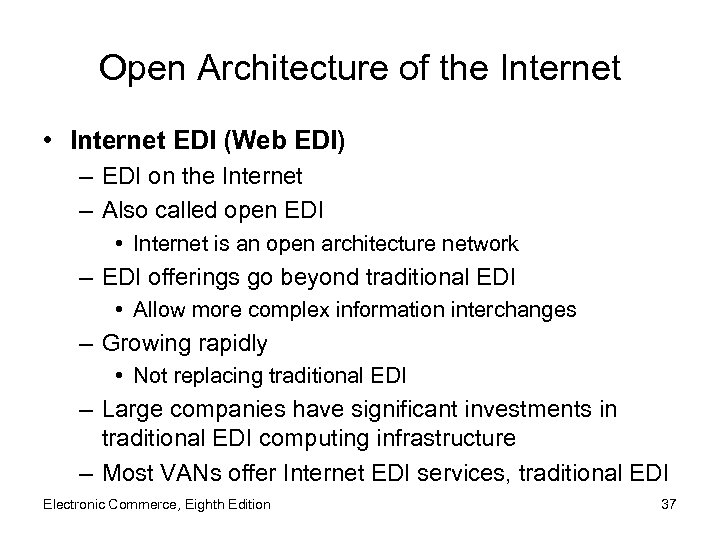 Open Architecture of the Internet

• Internet EDI (Web EDI)
– EDI on the Internet
– Also called open EDI
• Internet is an open architecture network
– EDI offerings go beyond traditional EDI
• Allow more complex information interchanges
– Growing rapidly
• Not replacing traditional EDI
– Large companies have significant investments in traditional EDI computing infrastructure
– Most VANs offer Internet EDI services, traditional EDI

Electronic Commerce, Eighth Edition

37